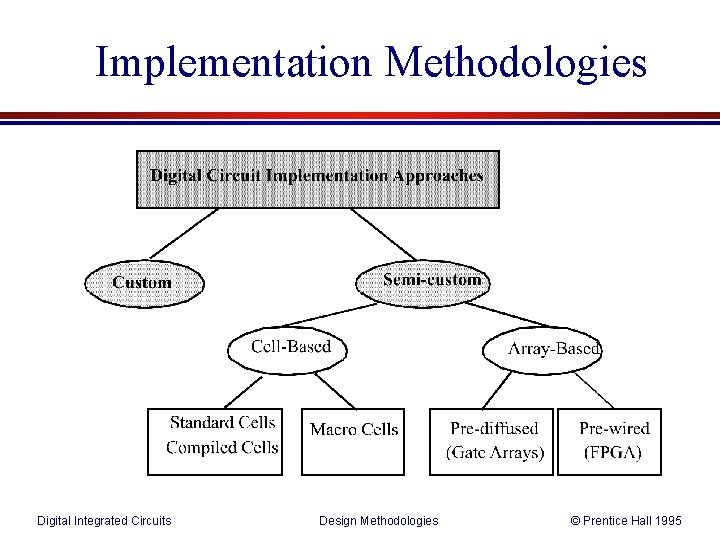 Implementation Methodologies

Digital Circuit Implementation Approaches

Custom

Semi-custom

Cell-Based

Array-Based

Standard Cells
Compiled Cells

Macro Cells

Pre-diffused
(Gate Arrays)

Pre-wired
(FPGA)

Digital Integrated Circuits

Design Methodologies

© Prentice Hall 1995